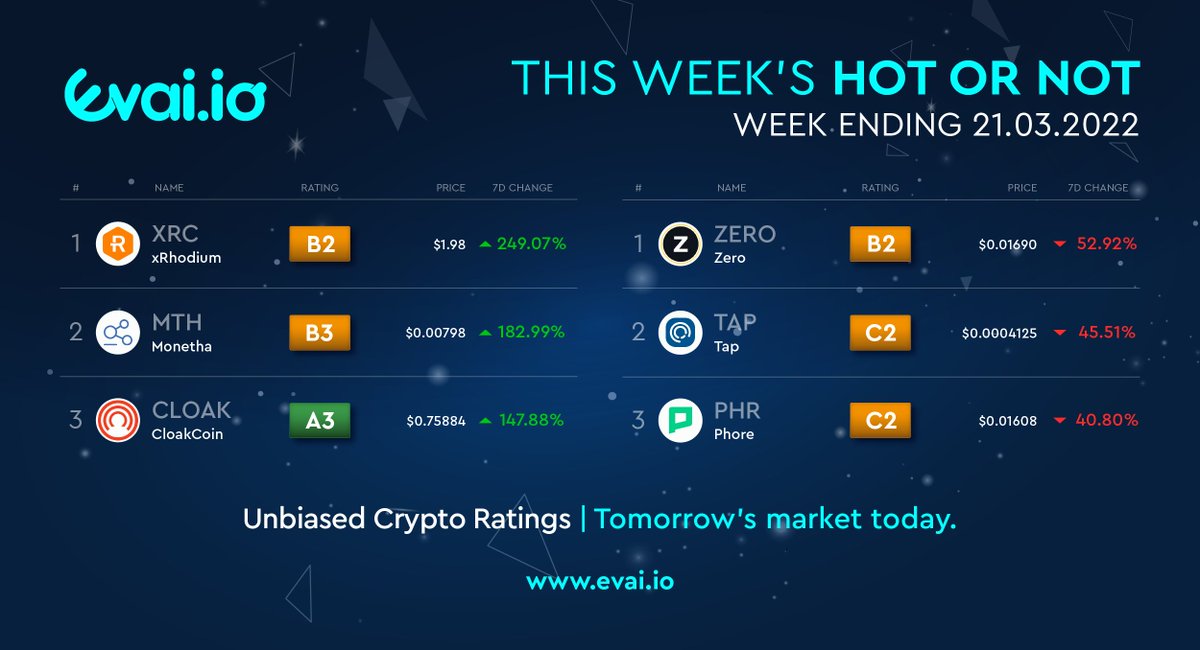 evai.io

THIS WEEK'S HOT OR NOT
WEEK ENDING 21.03.2022

| # | NAME | RATING | PRICE | 7D CHANGE |
|---|---|---|---|---|
| 1 | XRC xRhodium | B2 | $1.98 | 249.07% |
| 2 | MTH Monetha | B3 | $0.00798 | 182.99% |
| 3 | CLOAK CloakCoin | A3 | $0.75884 | 147.88% |

| # | NAME | RATING | PRICE | 7D CHANGE |
|---|---|---|---|---|
| 1 | ZERO Zero | B2 | $0.01690 | 52.92% |
| 2 | TAP Tap | C2 | $0.0004125 | 45.51% |
| 3 | PHR Phore | C2 | $0.01608 | 40.80% |

Unbiased Crypto Ratings | Tomorrow's market today.

www.evai.io